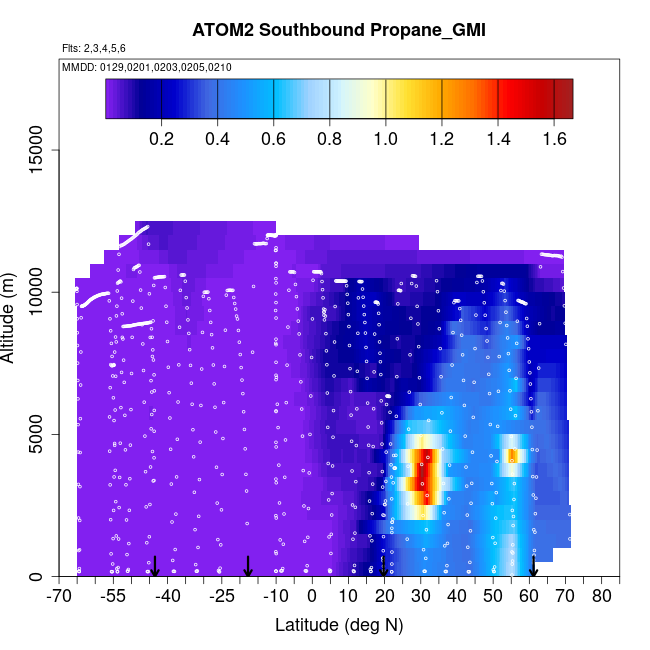 ATOM2 Southbound Propane_GMI

Flts: 2,3,4,5,6

MMDD: 0129,0201,0203,0205,0210

0.2 0.4 0.6 0.8 1.0 1.2 1.4 1.6

Altitude (m)

15000
10000
5000
0

-70 -55 -40 -25 -10 0 10 20 30 40 50 60 70 80

Latitude (deg N)